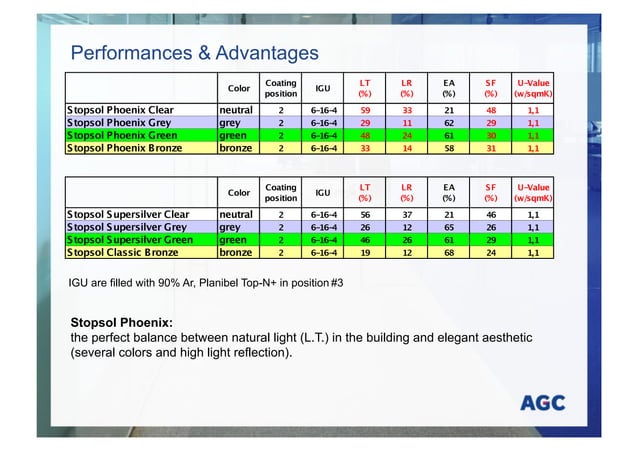 Performances & Advantages

| | Color | Coating position | IGU | LT (%) | LR (%) | EA (%) | SF (%) | U-Value (w/sqmK) |
|---|---|---|---|---|---|---|---|---|
| Stopsol Phoenix Clear | neutral | 2 | 6-16-4 | 59 | 33 | 21 | 48 | 1,1 |
| Stopsol Phoenix Grey | grey | 2 | 6-16-4 | 29 | 11 | 62 | 29 | 1,1 |
| Stopsol Phoenix Green | green | 2 | 6-16-4 | 48 | 24 | 61 | 30 | 1,1 |
| Stopsol Phoenix Bronze | bronze | 2 | 6-16-4 | 33 | 14 | 58 | 31 | 1,1 |

| | Color | Coating position | IGU | LT (%) | LR (%) | EA (%) | SF (%) | U-Value (w/sqmK) |
|---|---|---|---|---|---|---|---|---|
| Stopsol Supersilver Clear | neutral | 2 | 6-16-4 | 56 | 37 | 21 | 46 | 1,1 |
| Stopsol Supersilver Grey | grey | 2 | 6-16-4 | 26 | 12 | 65 | 26 | 1,1 |
| Stopsol Supersilver Green | green | 2 | 6-16-4 | 46 | 26 | 61 | 29 | 1,1 |
| Stopsol Classic Bronze | bronze | 2 | 6-16-4 | 19 | 12 | 68 | 24 | 1,1 |

IGU are filled with 90% Ar, Planibel Top-N+ in position #3

Stopsol Phoenix:
the perfect balance between natural light (L.T.) in the building and elegant aesthetic (several colors and high light reflection).

AGC